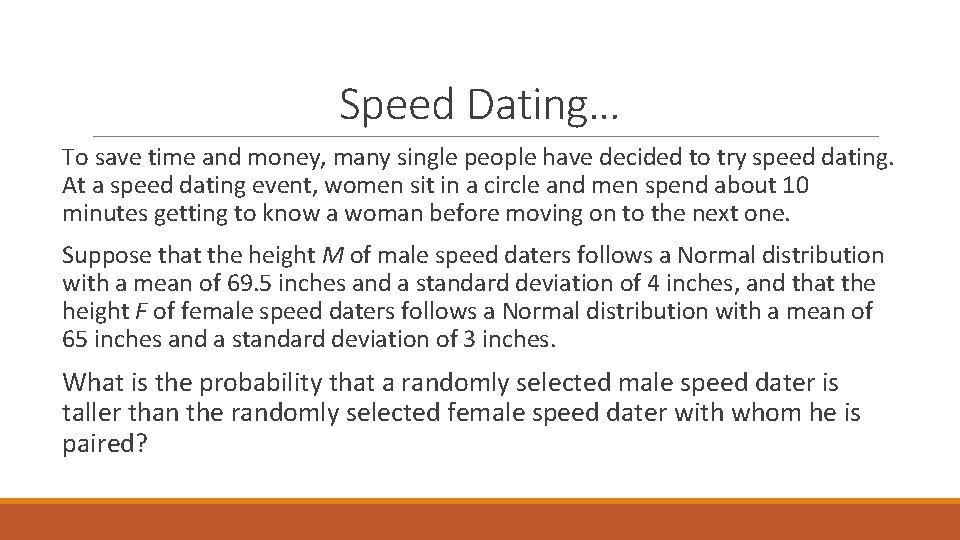 Speed Dating…

To save time and money, many single people have decided to try speed dating. At a speed dating event, women sit in a circle and men spend about 10 minutes getting to know a woman before moving on to the next one.

Suppose that the height $M$ of male speed daters follows a Normal distribution with a mean of 69.5 inches and a standard deviation of 4 inches, and that the height $F$ of female speed daters follows a Normal distribution with a mean of 65 inches and a standard deviation of 3 inches.

What is the probability that a randomly selected male speed dater is taller than the randomly selected female speed dater with whom he is paired?